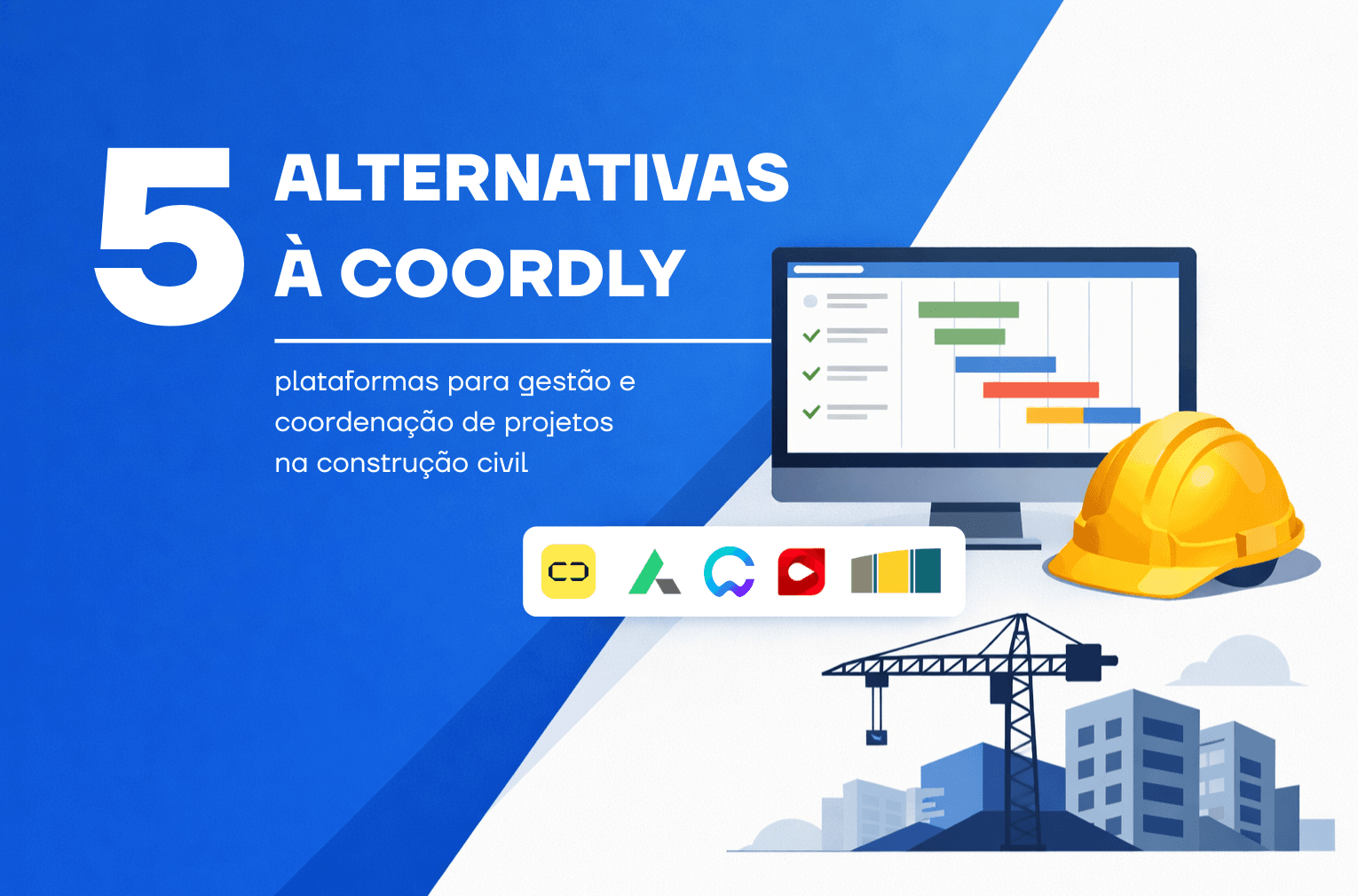 5 ALTERNATIVAS À COORDLY

plataformas para gestão e coordenação de projetos na construção civil